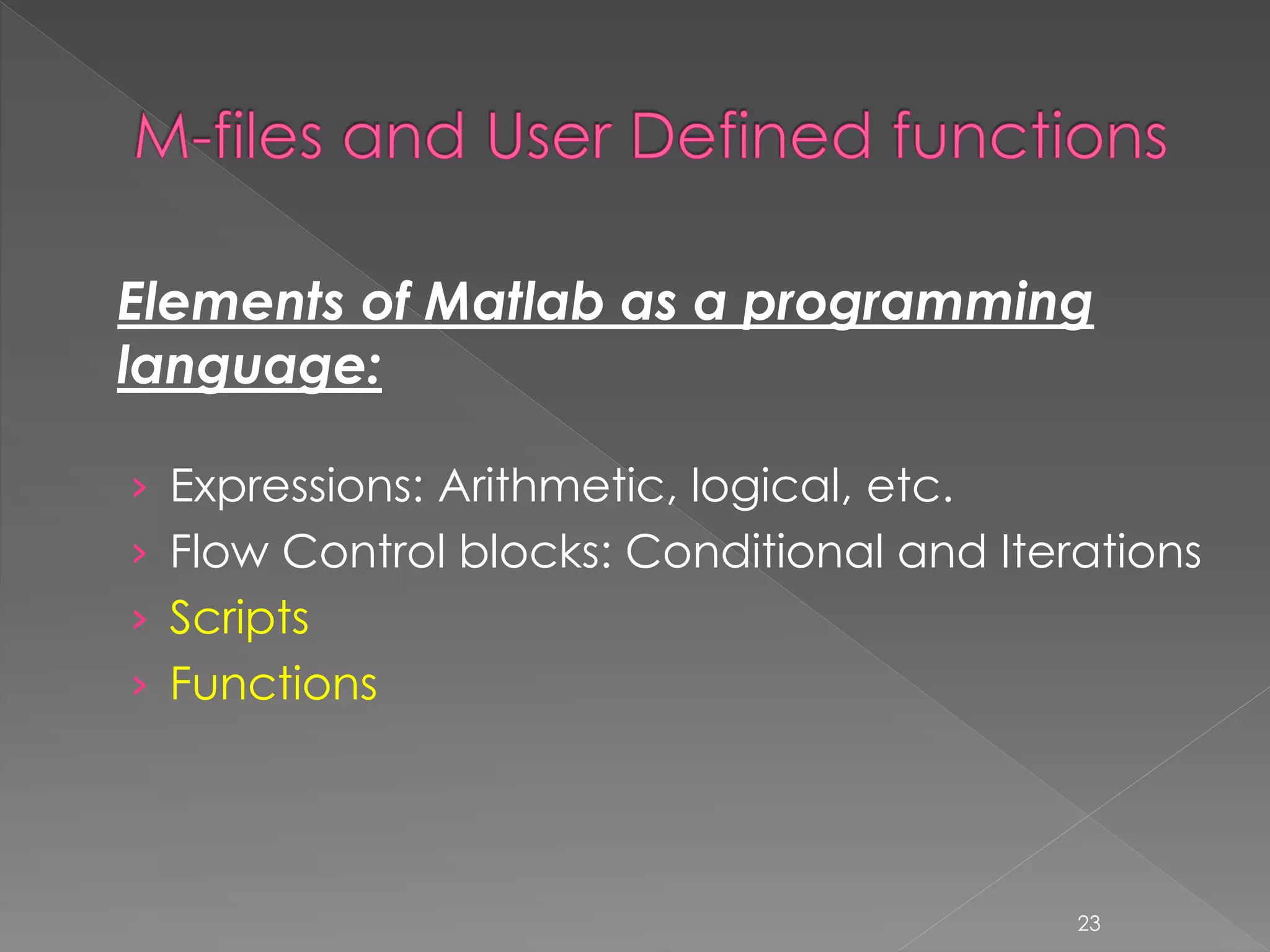 M-files and User Defined functions

Elements of Matlab as a programming language:

› Expressions: Arithmetic, logical, etc.
› Flow Control blocks: Conditional and Iterations
› Scripts
› Functions

23